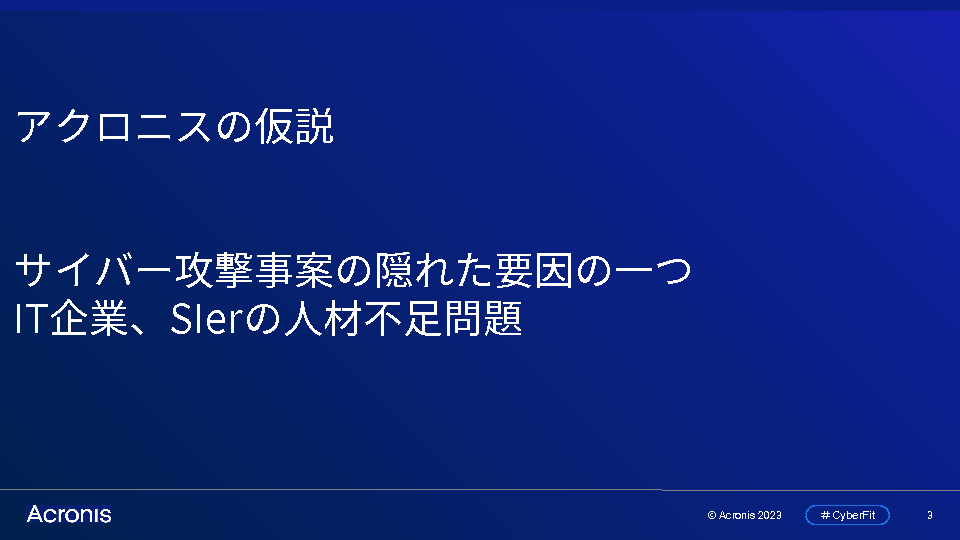 アクロニスの仮説

サイバー攻撃事案の隠れた要因の一つ
IT企業、SIerの人材不足問題

Acronis

© Acronis 2023

# CyberFit

3